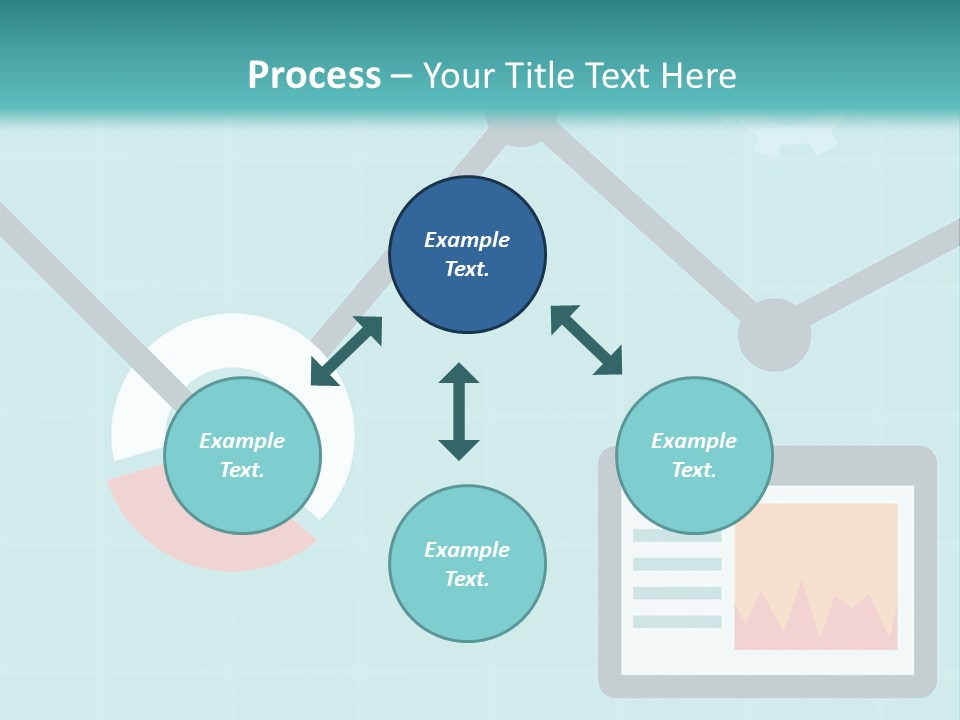 Process – Your Title Text Here

Example Text.

Example Text.

Example Text.

Example Text.